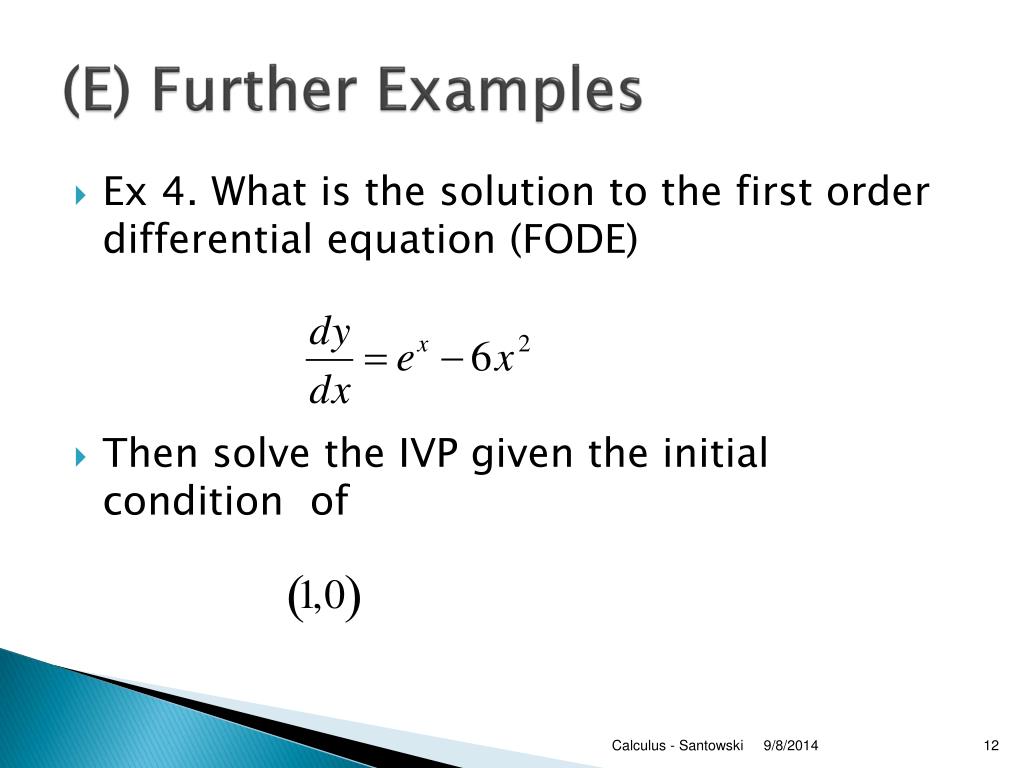 (E) Further Examples

Ex 4. What is the solution to the first order differential equation (FODE)

$\frac{dy}{dx} = e^x - 6x^2$

Then solve the IVP given the initial condition of

$(1,0)$

Calculus - Santowski 9/8/2014 12